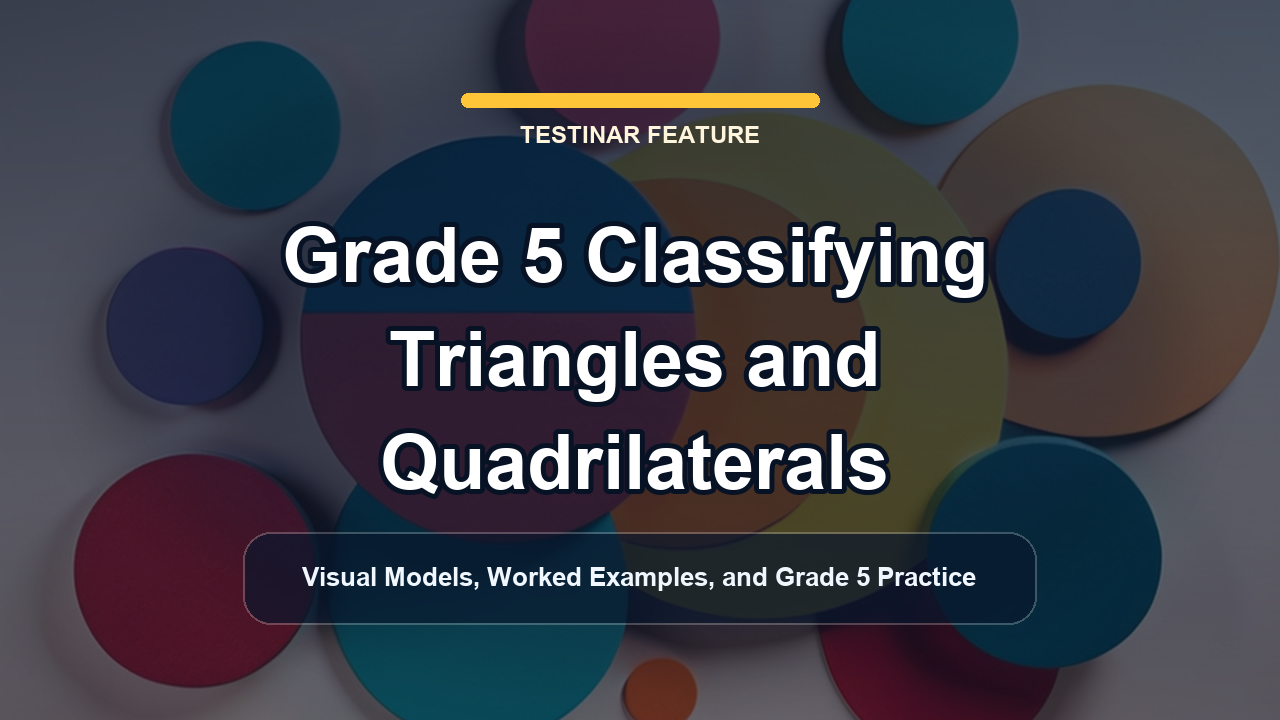 TESTINAR FEATURE

Grade 5 Classifying Triangles and Quadrilaterals

Visual Models, Worked Examples, and Grade 5 Practice